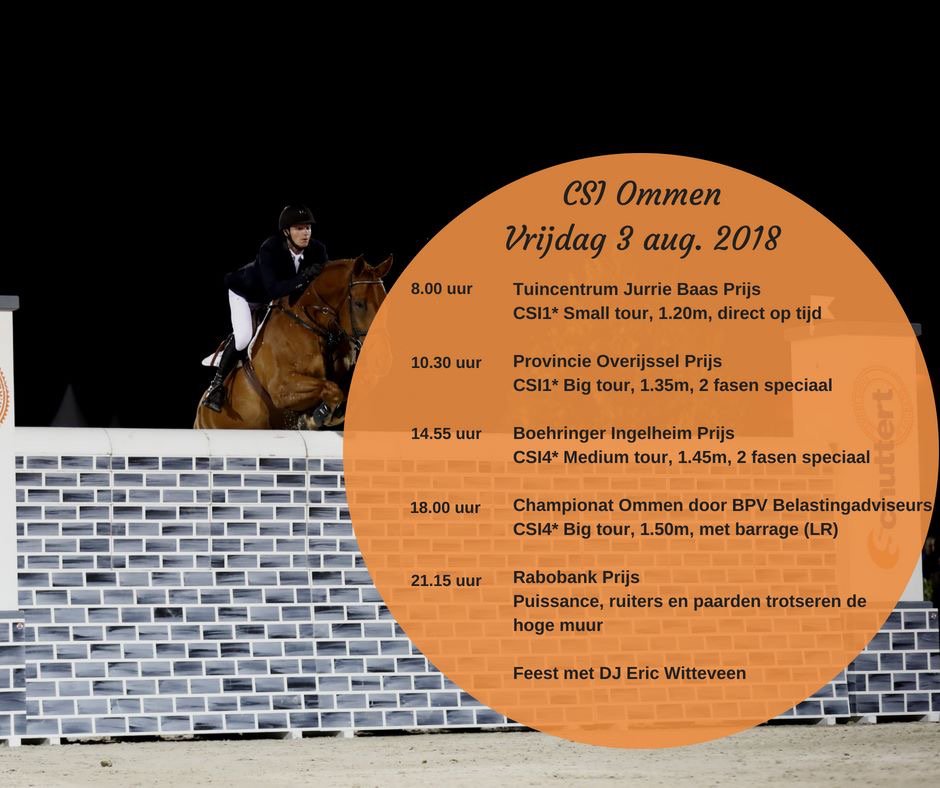 CSI Ommen
Vrijdag 3 aug. 2018

8.00 uur Tuincentrum Jurrie Baas Prijs
CSI1* Small tour, 1.20m, direct op tijd

10.30 uur Provincie Overijssel Prijs
CSI1* Big tour, 1.35m, 2 fasen speciaal

14.55 uur Boehringer Ingelheim Prijs
CSI4* Medium tour, 1.45m, 2 fasen speciaal

18.00 uur Championat Ommen door BPV Belastingadviseurs
CSI4* Big tour, 1.50m, met barrage (LR)

21.15 uur Rabobank Prijs
Puissance, ruiters en paarden trotseren de hoge muur

Feest met DJ Eric Witteveen

Schuttert